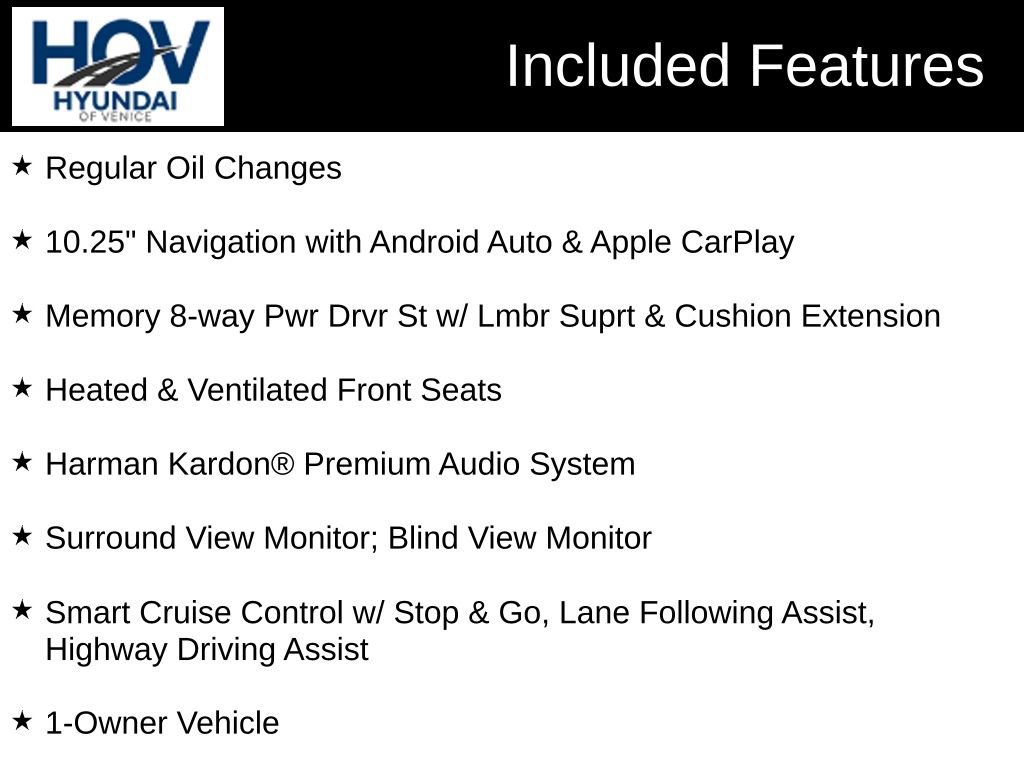 HOV
HYUNDAI
OF VENICE

Included Features

★ Regular Oil Changes

★ 10.25" Navigation with Android Auto & Apple CarPlay

★ Memory 8-way Pwr Drvr St w/ Lmbr Suprt & Cushion Extension

★ Heated & Ventilated Front Seats

★ Harman Kardon® Premium Audio System

★ Surround View Monitor; Blind View Monitor

★ Smart Cruise Control w/ Stop & Go, Lane Following Assist, Highway Driving Assist

★ 1-Owner Vehicle